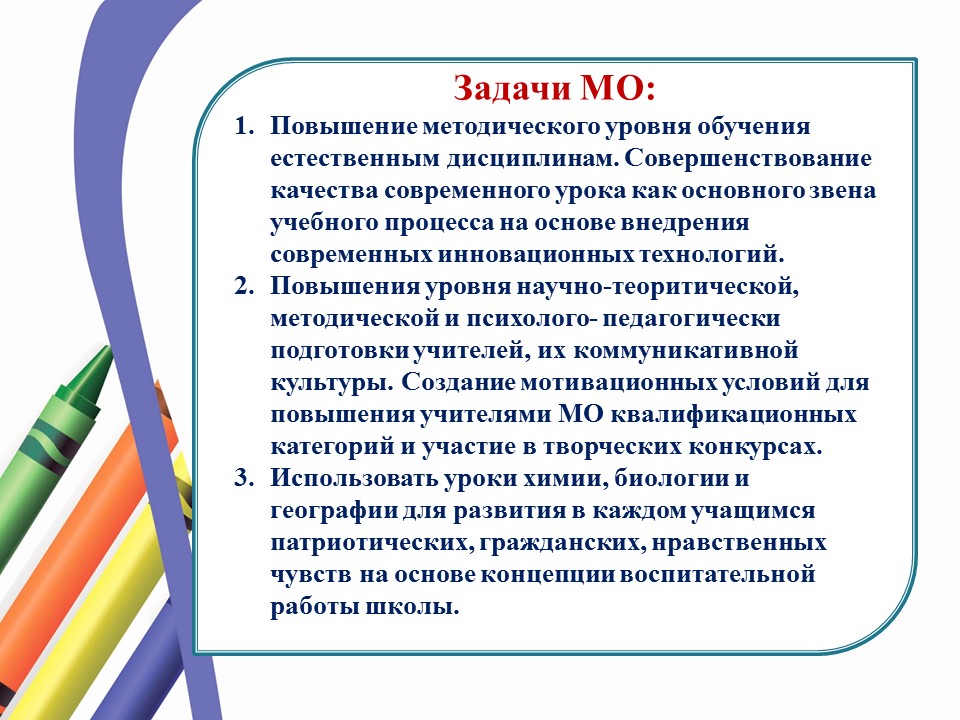 Задачи МО:

1. Повышение методического уровня обучения естественным дисциплинам. Совершенствование качества современного урока как основного звена учебного процесса на основе внедрения современных инновационных технологий.
2. Повышения уровня научно-теоритической, методической и психолого- педагогически подготовки учителей, их коммуникативной культуры. Создание мотивационных условий для повышения учителями МО квалификационных категорий и участие в творческих конкурсах.
3. Использовать уроки химии, биологии и географии для развития в каждом учащимся патриотических, гражданских, нравственных чувств на основе концепции воспитательной работы школы.